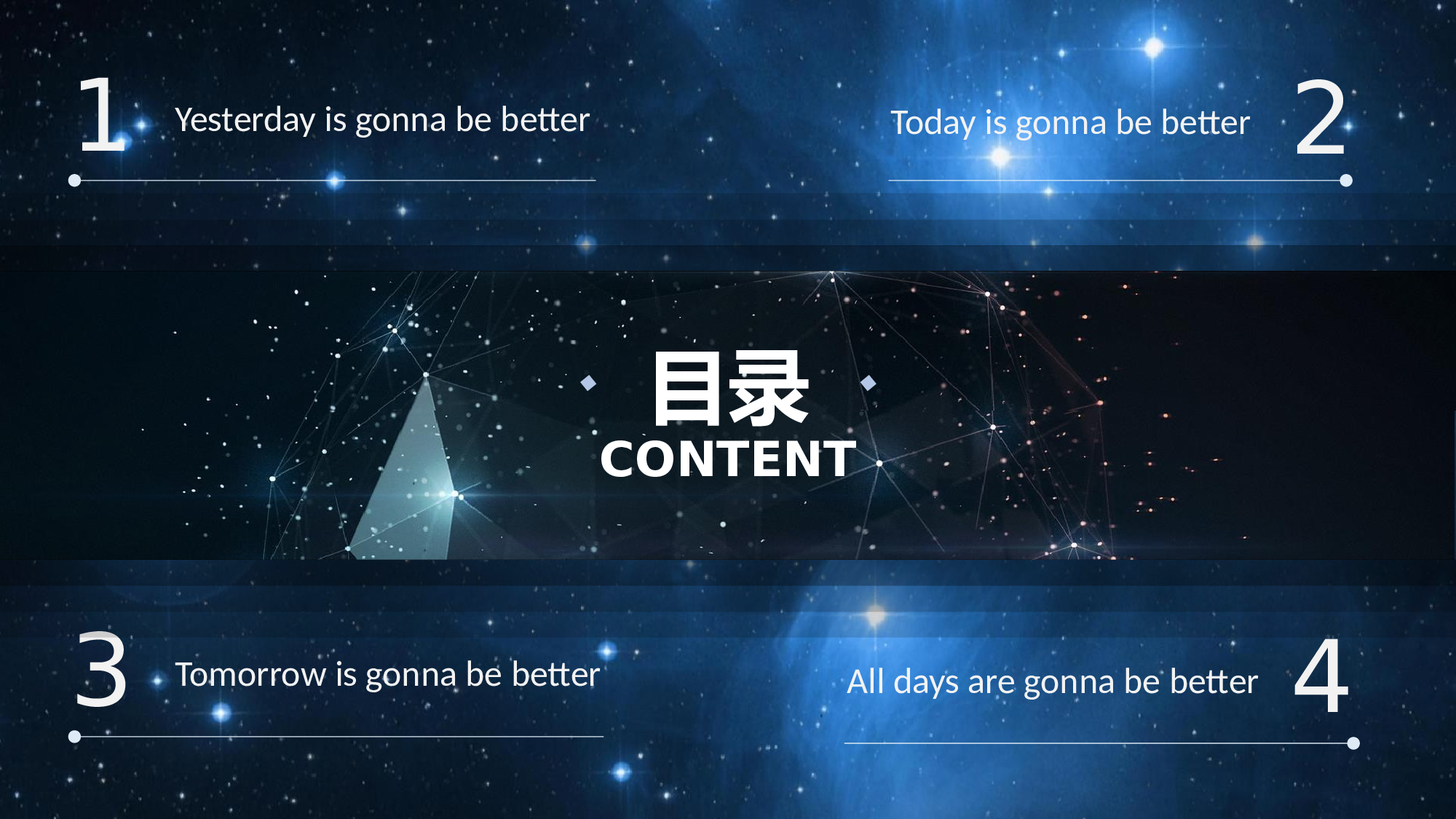 1 Yesterday is gonna be better

Today is gonna be better 2

目录
CONTENT

3 Tomorrow is gonna be better

All days are gonna be better 4